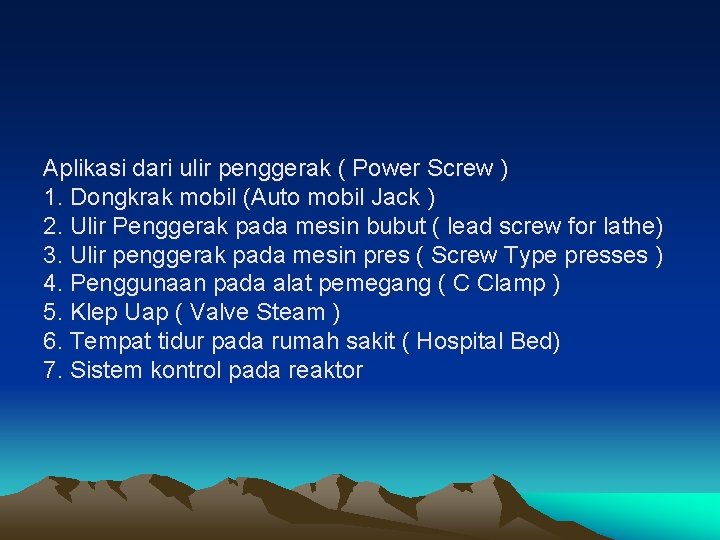 Aplikasi dari ulir penggerak ( Power Screw )
1. Dongkrak mobil (Auto mobil Jack )
2. Ulir Penggerak pada mesin bubut ( lead screw for lathe)
3. Ulir penggerak pada mesin pres ( Screw Type presses )
4. Penggunaan pada alat pemegang ( C Clamp )
5. Klep Uap ( Valve Steam )
6. Tempat tidur pada rumah sakit ( Hospital Bed)
7. Sistem kontrol pada reaktor